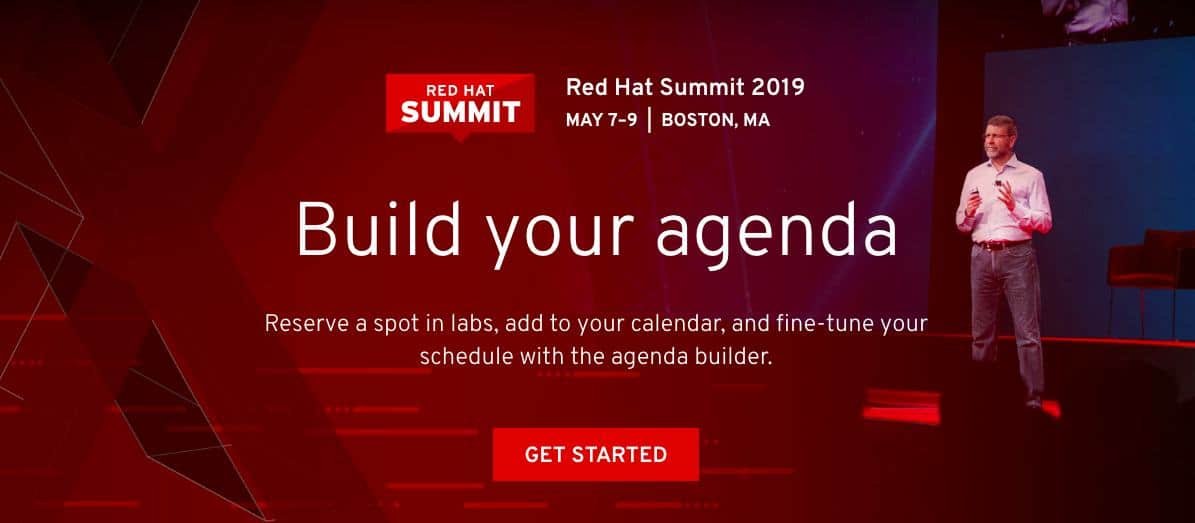 RED HAT
SUMMIT

Red Hat Summit 2019
MAY 7-9 | BOSTON, MA

Build your agenda

Reserve a spot in labs, add to your calendar, and fine-tune your schedule with the agenda builder.

GET STARTED